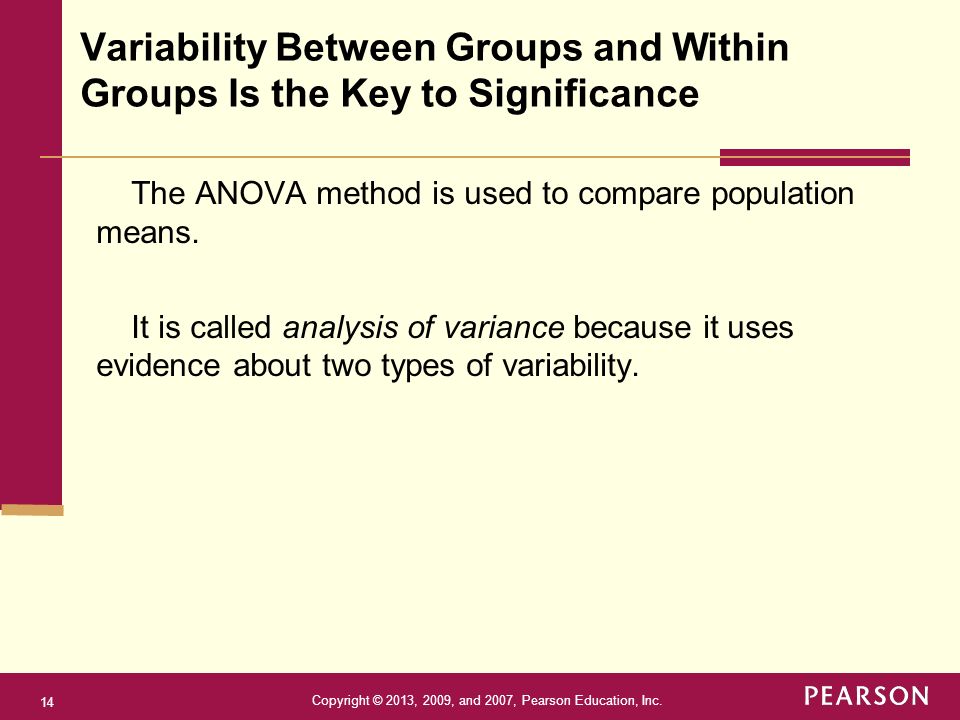 Variability Between Groups and Within Groups Is the Key to Significance

The ANOVA method is used to compare population means.

It is called analysis of variance because it uses evidence about two types of variability.

14

Copyright © 2013, 2009, and 2007, Pearson Education, Inc.

PEARSON